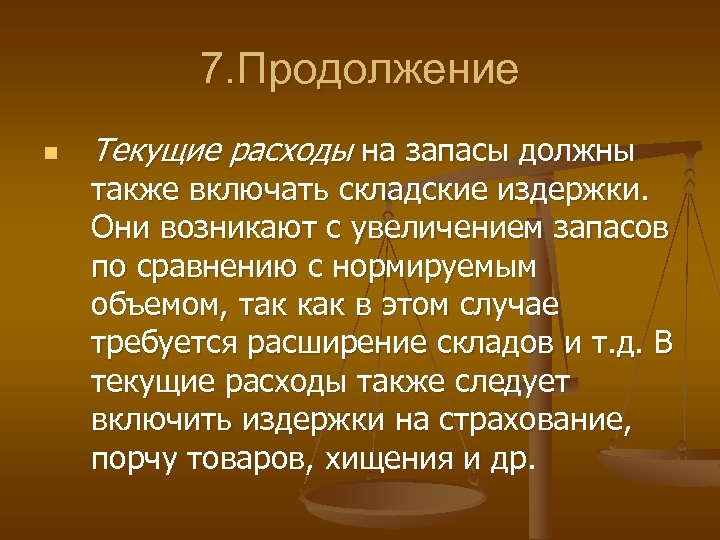 7.Продолжение

Текущие расходы на запасы должны также включать складские издержки. Они возникают с увеличением запасов по сравнению с нормируемым объемом, так как в этом случае требуется расширение складов и т.д. В текущие расходы также следует включить издержки на страхование, порчу товаров, хищения и др.